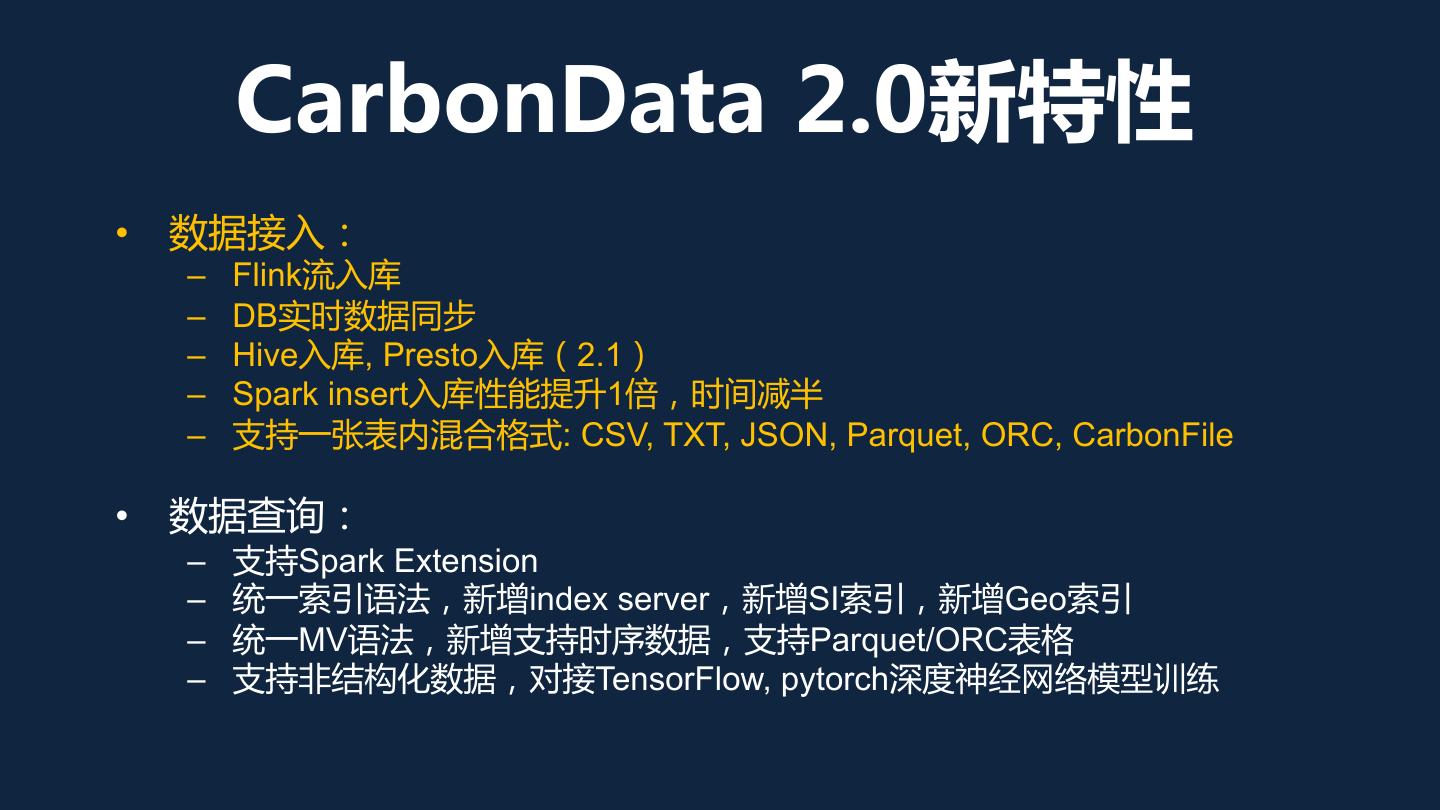 CarbonData 2.0新特性

• 数据接入：
– Flink流入库
– DB实时数据同步
– Hive入库, Presto入库（2.1）
– Spark insert入库性能提升1倍，时间减半
– 支持一张表内混合格式: CSV, TXT, JSON, Parquet, ORC, CarbonFile

• 数据查询：
– 支持Spark Extension
– 统一索引语法，新增index server，新增SI索引，新增Geo索引
– 统一MV语法，新增支持时序数据，支持Parquet/ORC表格
– 支持非结构化数据，对接TensorFlow, pytorch深度神经网络模型训练